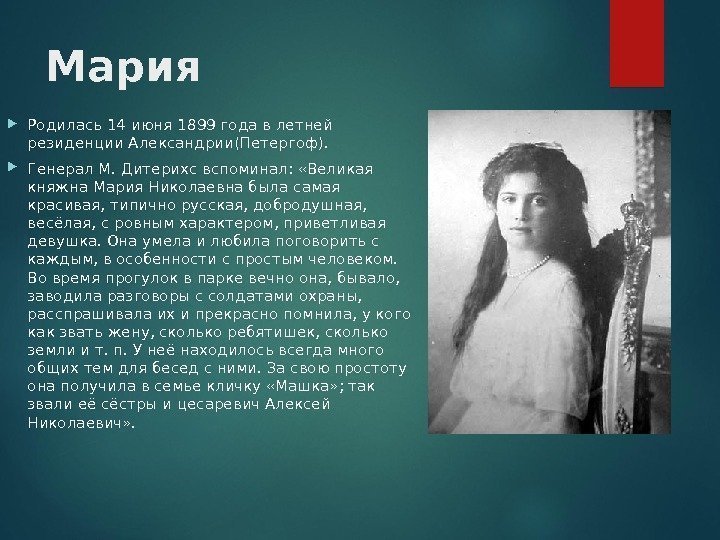 Мария

Родилась 14 июня 1899 года в летней резиденции Александрии(Петергоф).

Генерал М. Дитерихс вспоминал: «Великая княжна Мария Николаевна была самая красивая, типично русская, добродушная, весёлая, с ровным характером, приветливая девушка. Она умела и любила поговорить с каждым, в особенности с простым человеком. Во время прогулок в парке вечно она, бывало, заводила разговоры с солдатами охраны, расспрашивала их и прекрасно помнила, у кого как звать жену, сколько ребятишек, сколько земли и т. п. У неё находилось всегда много общих тем для бесед с ними. За свою простоту она получила в семье кличку «Машка»; так звали её сёстры и цесаревич Алексей Николаевич».